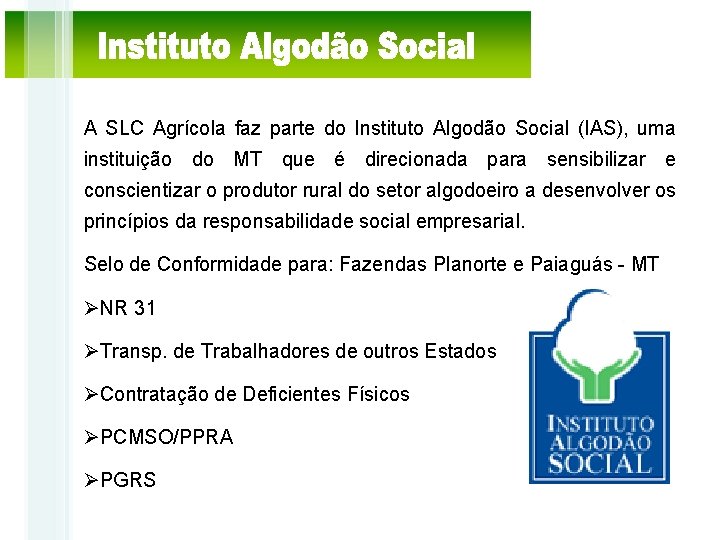 Instituto Algodão Social

A SLC Agrícola faz parte do Instituto Algodão Social (IAS), uma instituição do MT que é direcionada para sensibilizar e conscientizar o produtor rural do setor algodoeiro a desenvolver os princípios da responsabilidade social empresarial.

Selo de Conformidade para: Fazendas Planorte e Paiaguás - MT

➢NR 31

➢Transp. de Trabalhadores de outros Estados

➢Contratação de Deficientes Físicos

➢PCMSO/PPRA

➢PGRS

INSTITUTO ALGODÃO SOCIAL